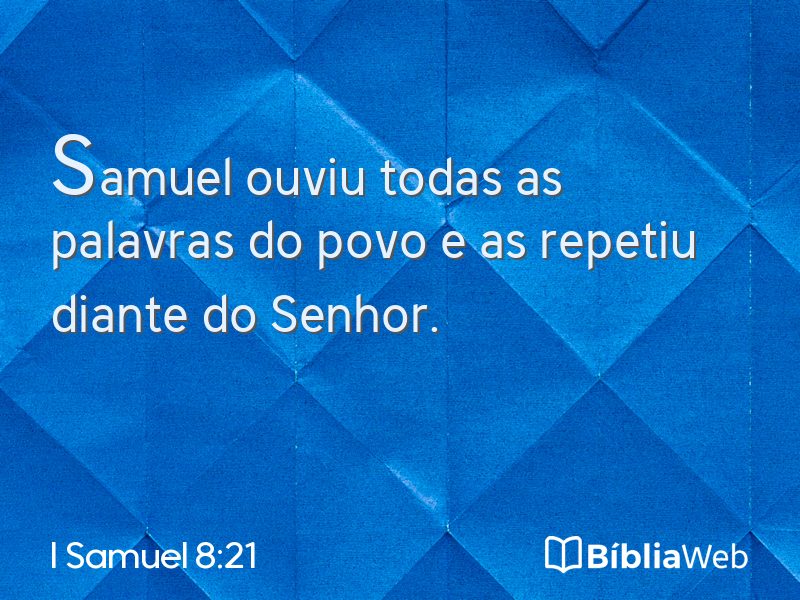 Samuel ouviu todas as palavras do povo e as repetiu diante do Senhor.

I Samuel 8:21

BíbliaWeb